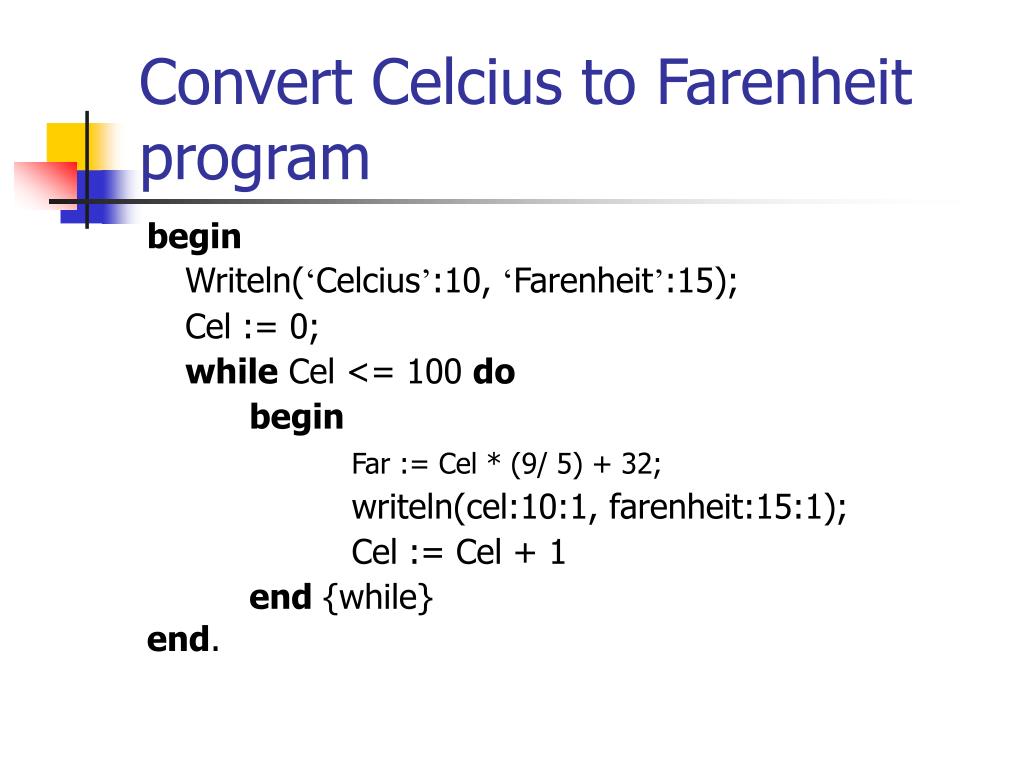 Convert Celcius to Farenheit program

begin
Writeln(‘Celcius’:10, ‘Farenheit’:15);
Cel := 0;
while Cel <= 100 do
begin
Far := Cel * (9/ 5) + 32;
writeln(cel:10:1, farenheit:15:1);
Cel := Cel + 1
end {while}
end.